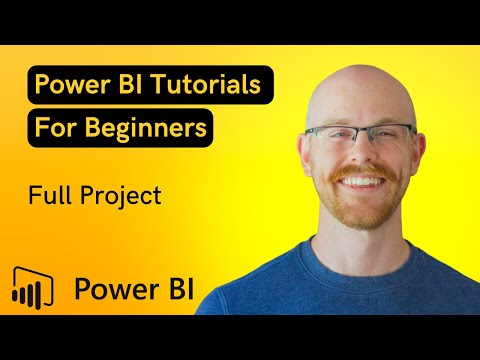 Power BI Tutorials
For Beginners

Full Project

Power BI